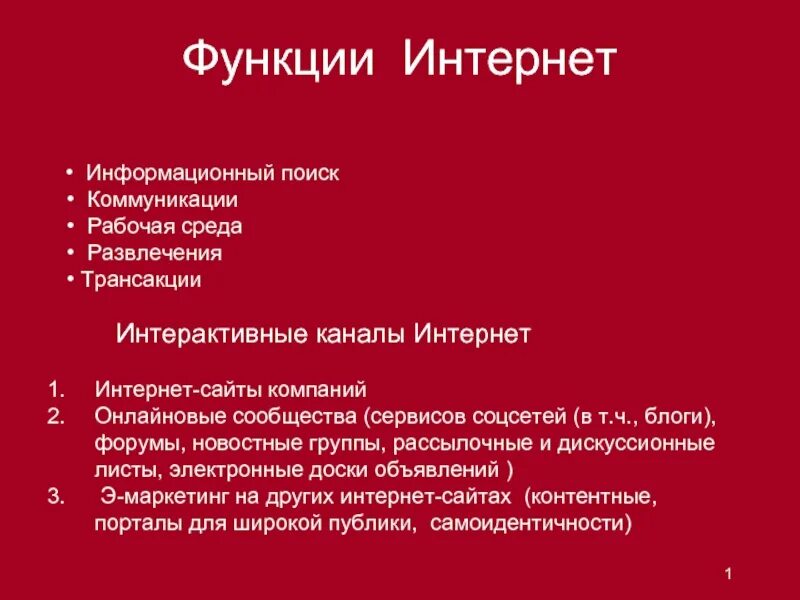 Функции Интернет

• Информационный поиск
• Коммуникации
• Рабочая среда
• Развлечения
• Трансакции

Интерактивные каналы Интернет

1. Интернет-сайты компаний
2. Онлайновые сообщества (сервисов соцсетей (в т.ч., блоги), форумы, новостные группы, рассылочные и дискуссионные листы, электронные доски объявлений )
3. Э-маркетинг на других интернет-сайтах (контентные, порталы для широкой публики, самоидентичности)

1